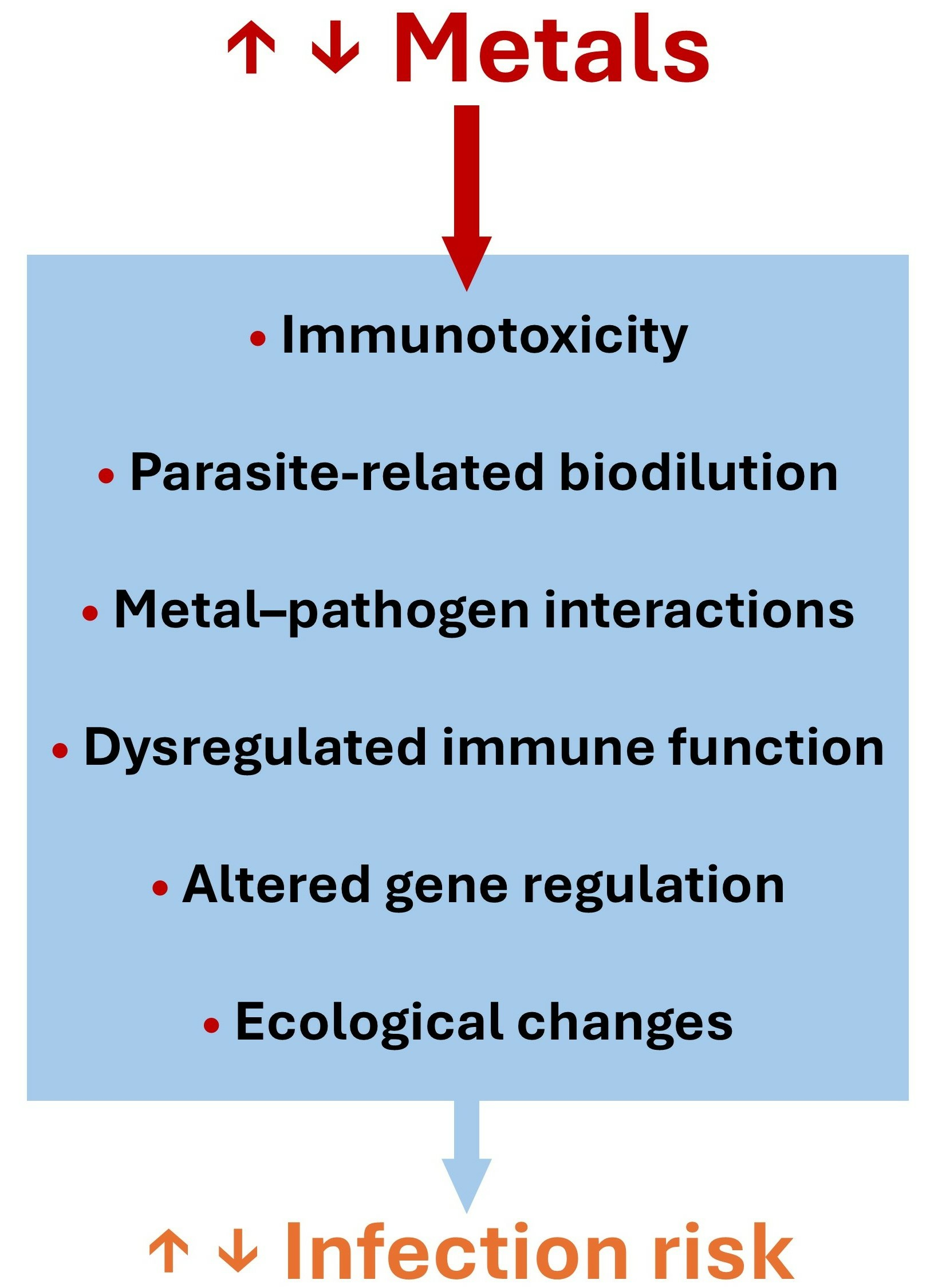 ↑ ↓ Metals

• Immunotoxicity

• Parasite-related biodilution

• Metal–pathogen interactions

• Dysregulated immune function

• Altered gene regulation

• Ecological changes

↑ ↓ Infection risk